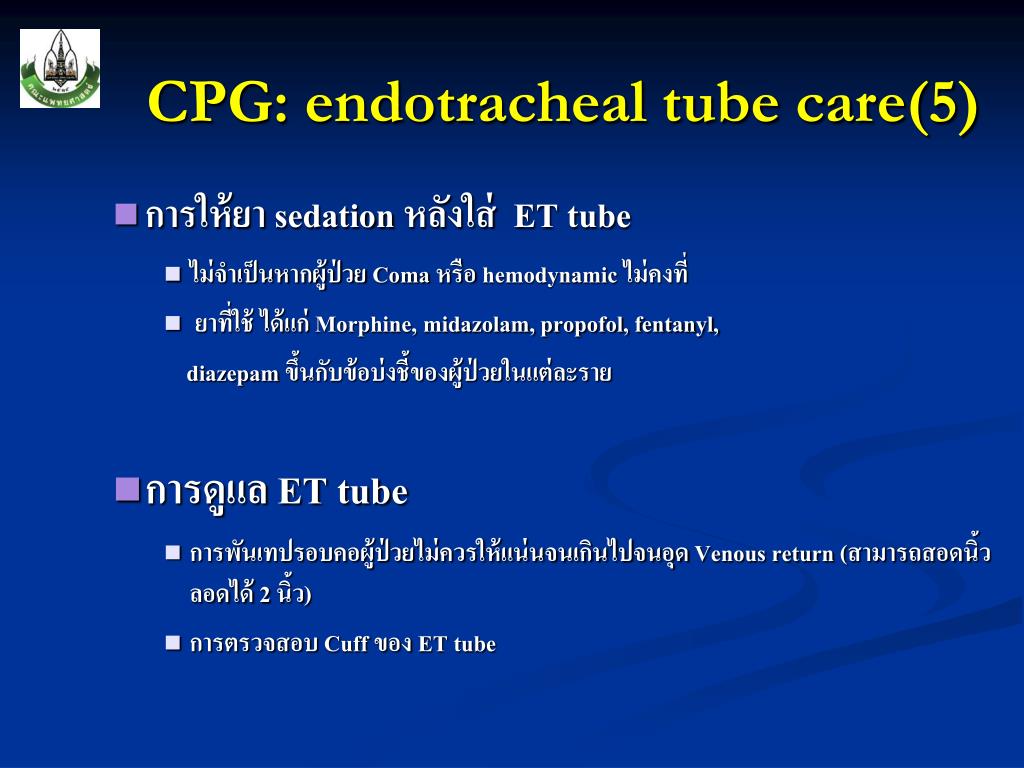 CPG: endotracheal tube care(5)

การให้ยา sedation หลังใส่ ET tube

ไม่จำเป็นหากผู้ป่วย Coma หรือ hemodynamic ไม่คงที่

ยาที่ใช้ ได้แก่ Morphine, midazolam, propofol, fentanyl, diazepam ขึ้นกับข้อบ่งชี้ของผู้ป่วยในแต่ละราย

การดูแล ET tube

การพันเทปรอบคอผู้ป่วยไม่ควรให้แน่นจนเกินไปจนอุด Venous return (สามารถสอดนิ้วลอดได้ 2 นิ้ว)

การตรวจสอบ Cuff ของ ET tube